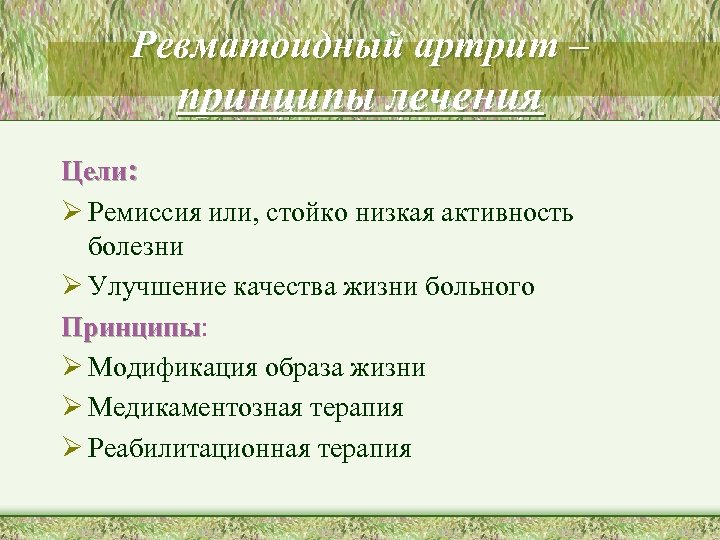 Ревматоидный артрит – принципы лечения

Цели:

➢ Ремиссия или, стойко низкая активность болезни

➢ Улучшение качества жизни больного

Принципы:

➢ Модификация образа жизни

➢ Медикаментозная терапия

➢ Реабилитационная терапия